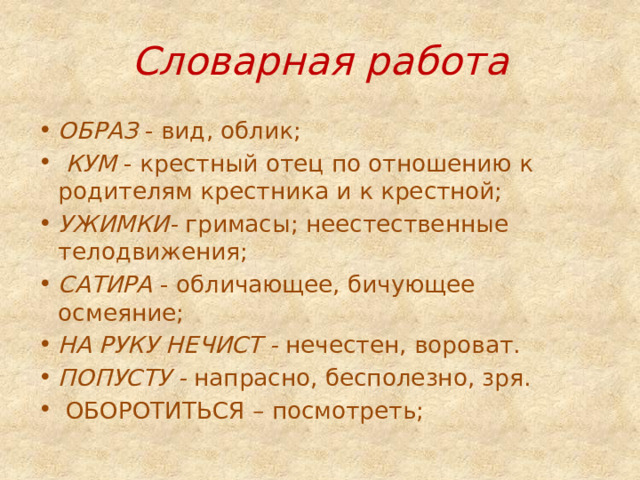 Словарная работа

• ОБРАЗ - вид, облик;
• КУМ - крестный отец по отношению к родителям крестника и к крестной;
• УЖИМКИ- гримасы; неестественные телодвижения;
• САТИРА - обличающее, бичующее осмеяние;
• НА РУКУ НЕЧИСТ - нечестен, вороват.
• ПОПУСТУ - напрасно, бесполезно, зря.
• ОБОРОТИТЬСЯ – посмотреть;